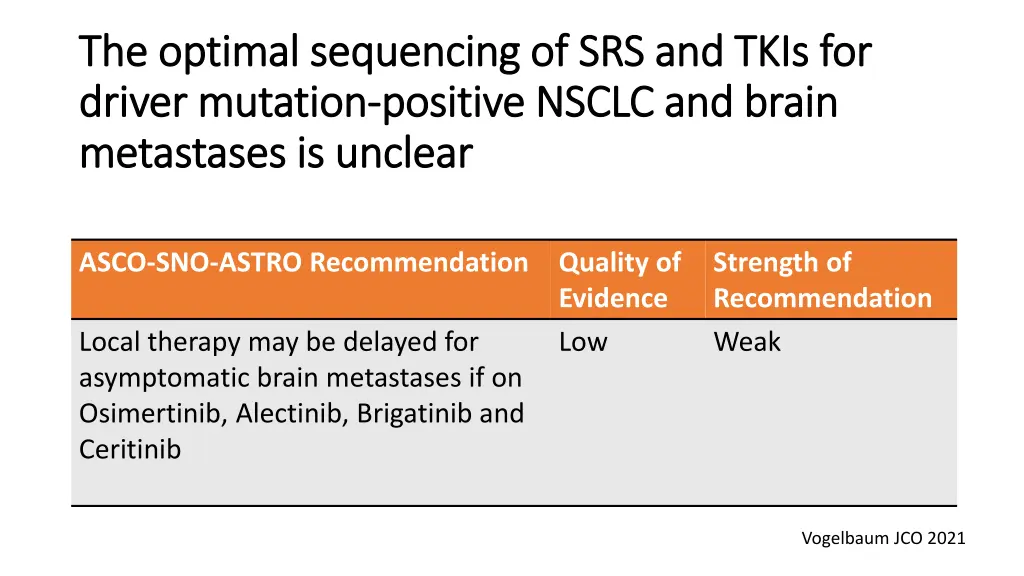 The optimal sequencing of SRS and TKIs for driver mutation-positive NSCLC and brain metastases is unclear

| ASCO-SNO-ASTRO Recommendation | Quality of Evidence | Strength of Recommendation |
|---|---|---|
| Local therapy may be delayed for asymptomatic brain metastases if on Osimertinib, Alectinib, Brigatinib and Ceritinib | Low | Weak |

Vogelbaum JCO 2021